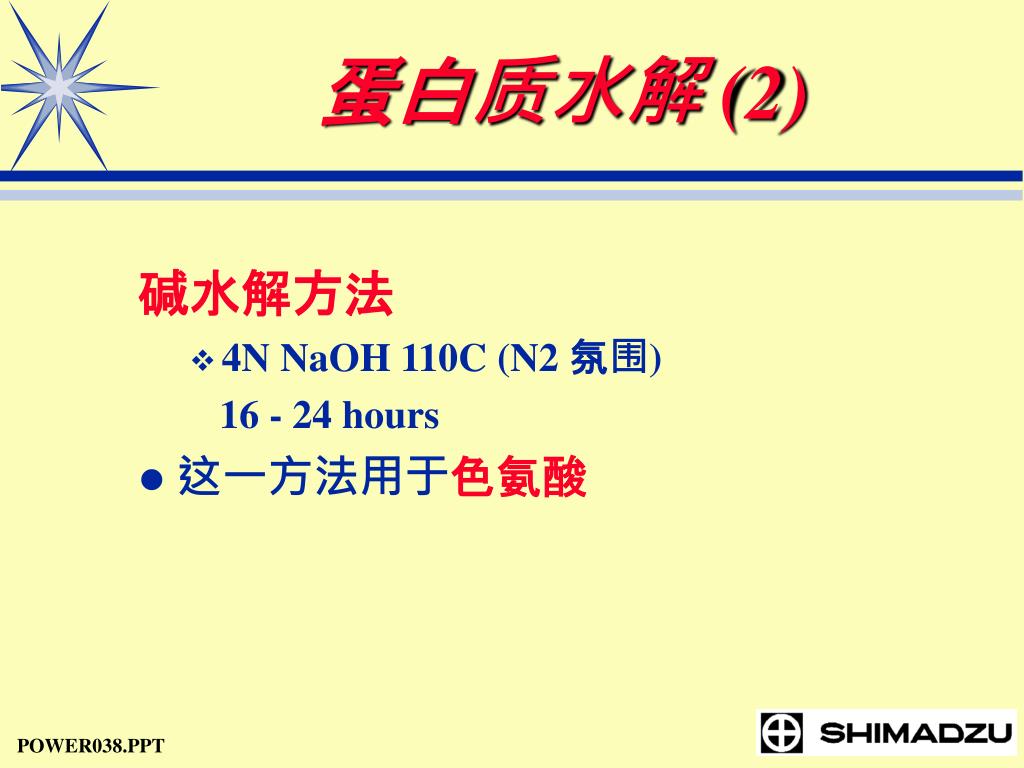 蛋白质水解 (2)

碱水解方法

❖ 4N NaOH 110C (N2 氛围)
16 - 24 hours

● 这一方法用于色氨酸

POWER038.PPT

SHIMADZU